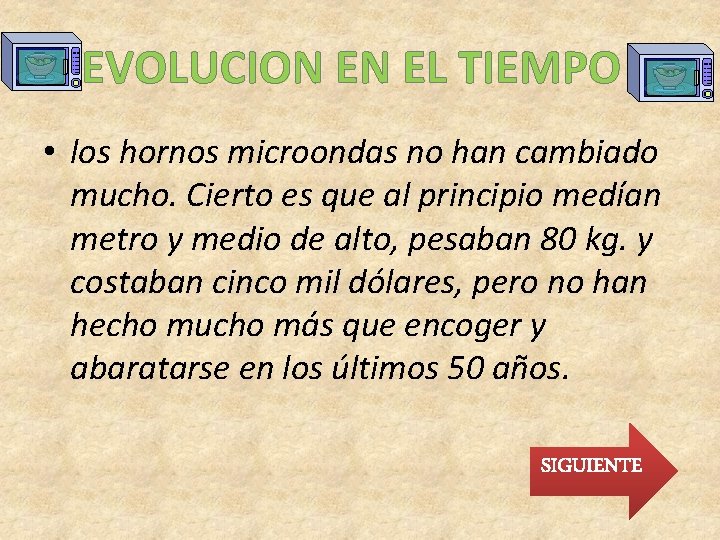 EVOLUCION EN EL TIEMPO

• los hornos microondas no han cambiado mucho. Cierto es que al principio medían metro y medio de alto, pesaban 80 kg. y costaban cinco mil dólares, pero no han hecho mucho más que encoger y abaratarse en los últimos 50 años.

SIGUIENTE